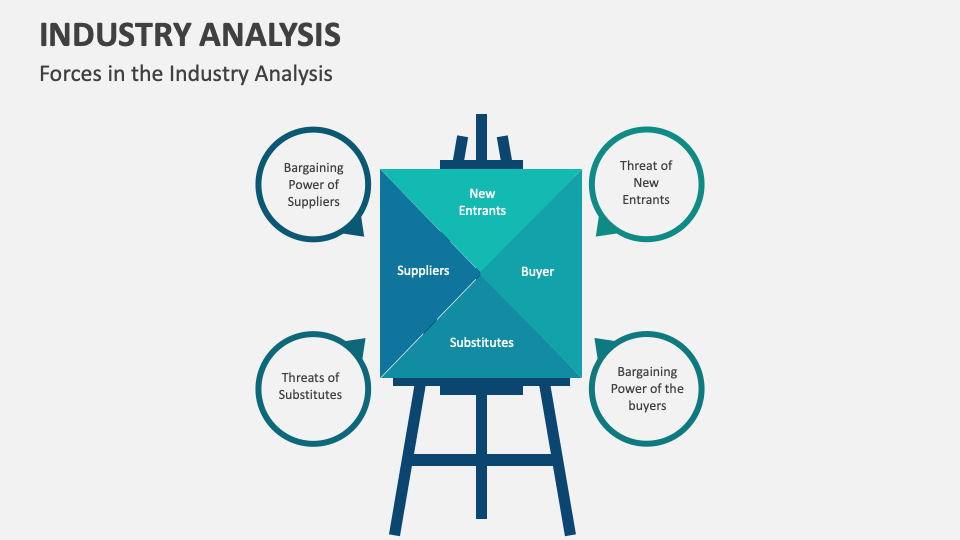 INDUSTRY ANALYSIS

Forces in the Industry Analysis

Bargaining Power of Suppliers

Threat of New Entrants

New Entrants

Suppliers

Buyer

Substitutes

Threats of Substitutes

Bargaining Power of the buyers